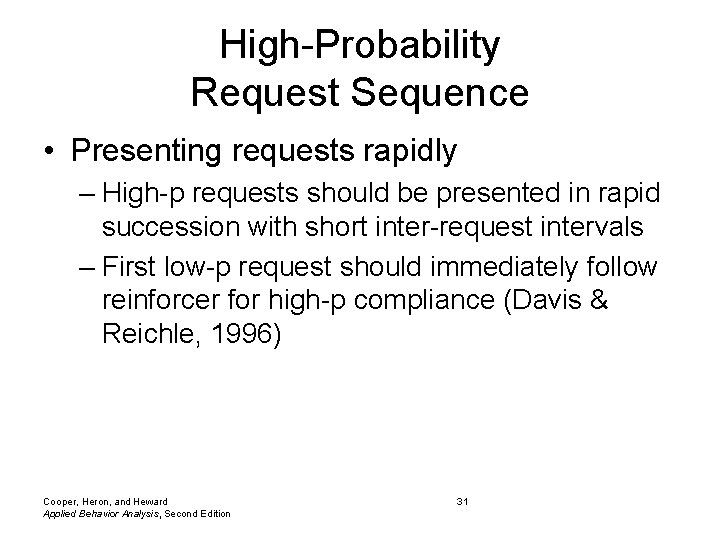 High-Probability Request Sequence

• Presenting requests rapidly

– High-p requests should be presented in rapid succession with short inter-request intervals

– First low-p request should immediately follow reinforcer for high-p compliance (Davis & Reichle, 1996)

Cooper, Heron, and Heward
Applied Behavior Analysis, Second Edition

31